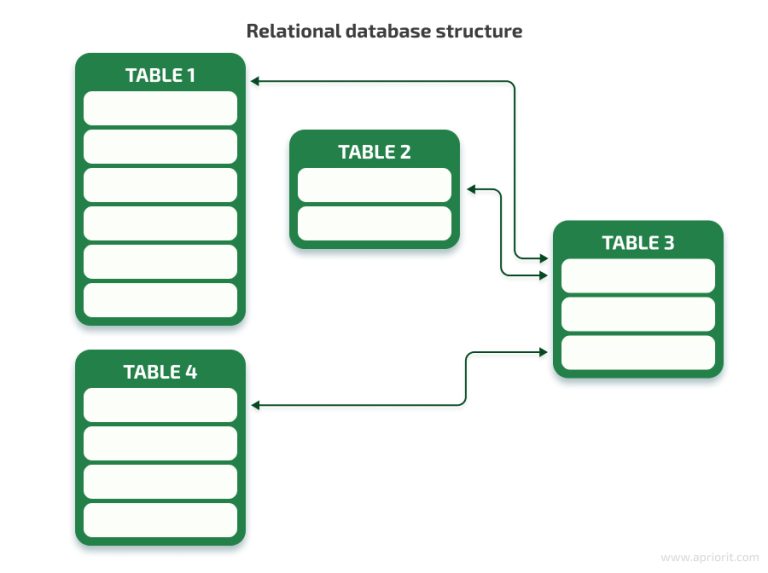 Relational database structure

TABLE 1

TABLE 2

TABLE 3

TABLE 4

www.apriorit.com